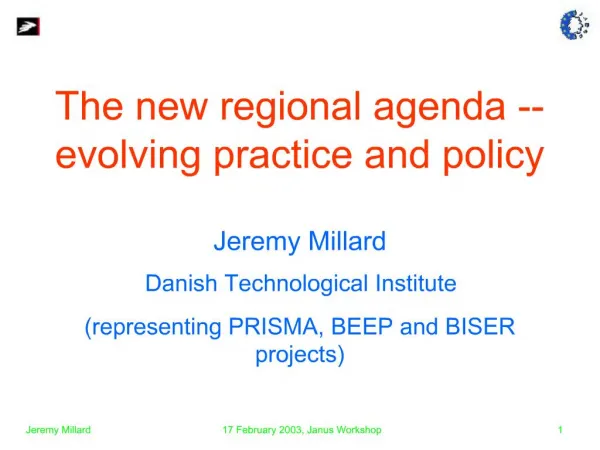 The new regional agenda -- evolving practice and policy

Jeremy Millard

Danish Technological Institute

(representing PRISMA, BEEP and BISER projects)

Jeremy Millard

17 February 2003, Janus Workshop

1